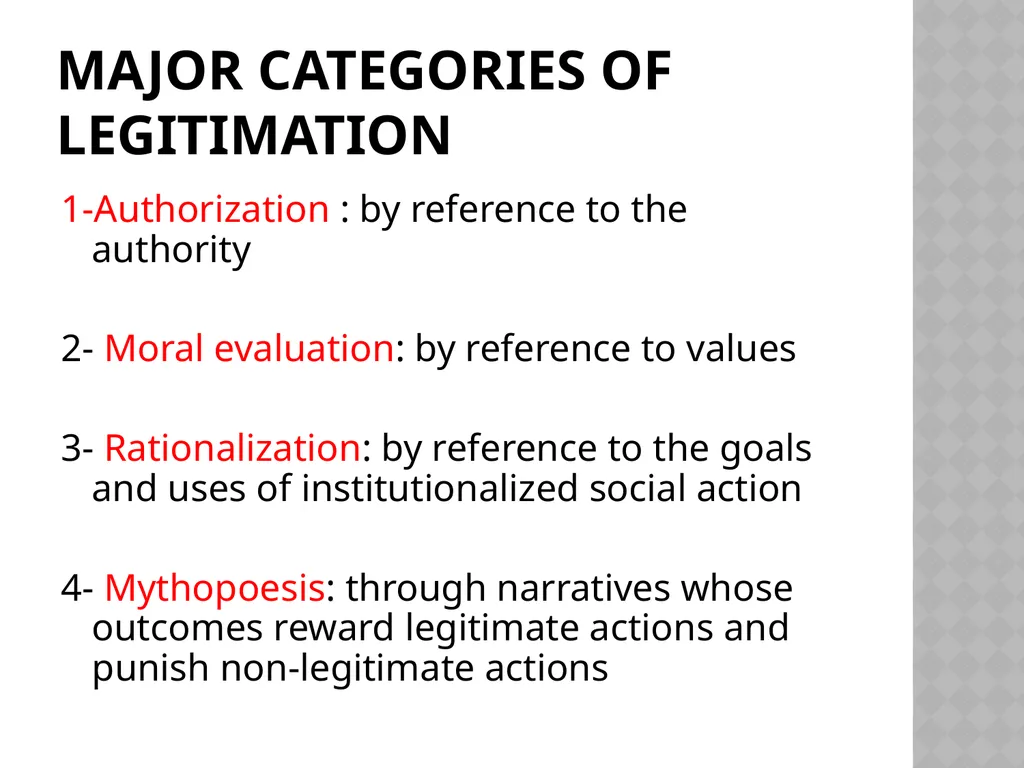 MAJOR CATEGORIES OF LEGITIMATION

1-Authorization : by reference to the authority

2- Moral evaluation: by reference to values

3- Rationalization: by reference to the goals and uses of institutionalized social action

4- Mythopoesis: through narratives whose outcomes reward legitimate actions and punish non-legitimate actions